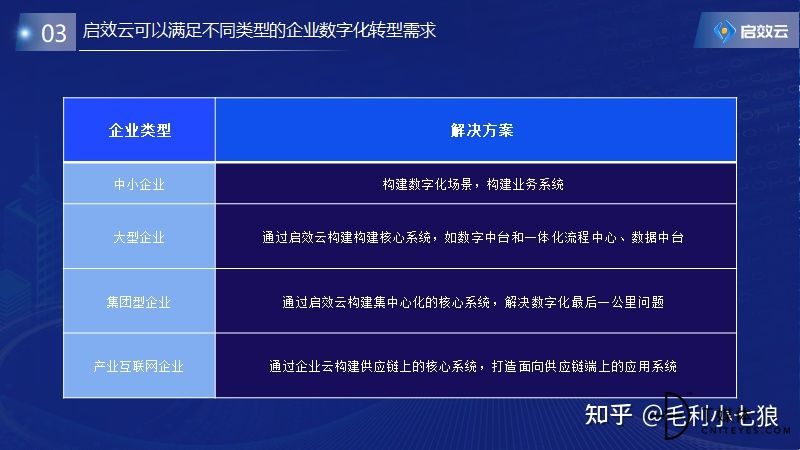 03 启效云可以满足不同类型的企业数字化转型需求

启效云

| 企业类型 | 解决方案 |
|---|---|
| 中小企业 | 构建数字化场景，构建业务系统 |
| 大型企业 | 通过启效云构建构建核心系统，如数字中台和一体化流程中心、数据中台 |
| 集团型企业 | 通过启效云构建集中心化的核心系统，解决数字化最后一公里问题 |
| 产业互联网企业 | 通过企业云构建供应链上的核心系统，打造面向供应链端上的应用系统 |

知乎 @毛利小七狼

CNITEYES.COM